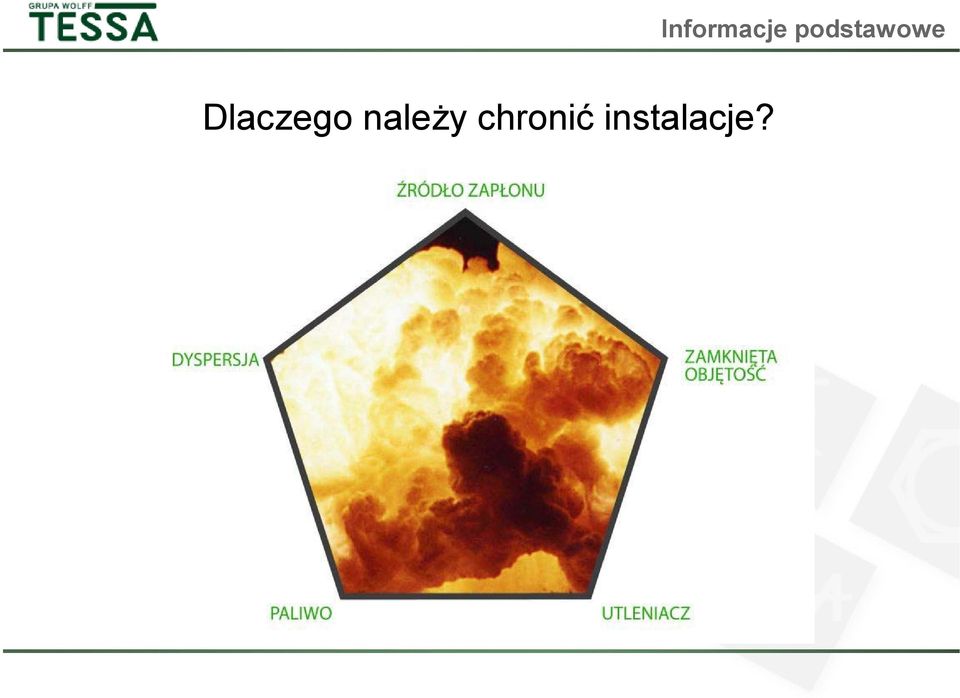 GRUPA WOLFF
TESSA

Informacje podstawowe

Dlaczego należy chronić instalacje?

ŹRÓDŁO ZAPŁONU

DYSPERSJA

ZAMKNIĘTA OBJĘTOŚĆ

PALIWO

UTLENIACZ